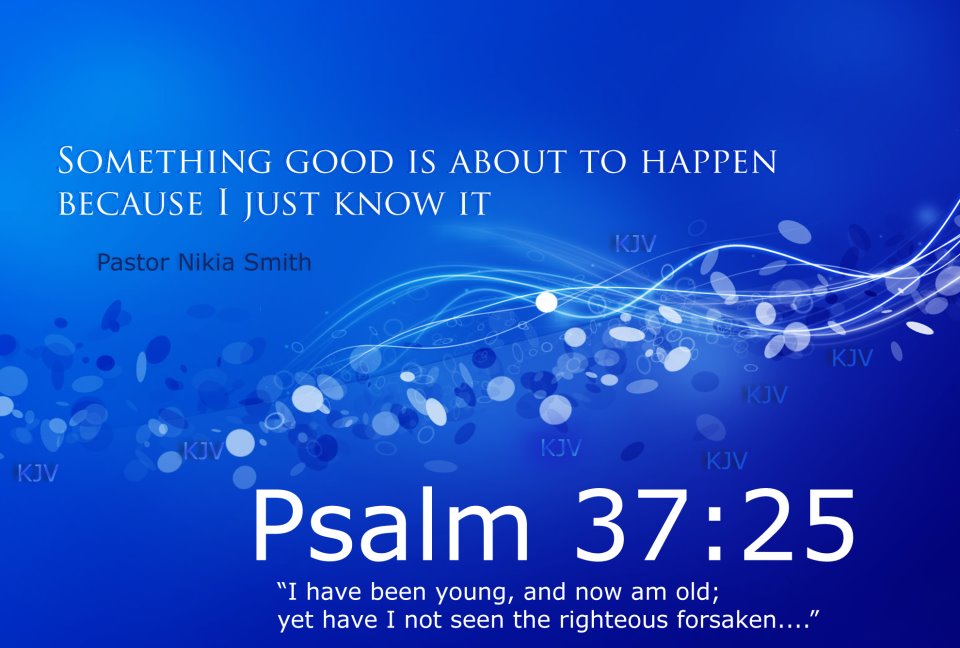 SOMETHING GOOD IS ABOUT TO HAPPEN BECAUSE I JUST KNOW IT

Pastor Nikia Smith

KJV

KJV

KJV

KJV

KJV

KJV

KJV

Psalm 37:25

“I have been young, and now am old; yet have I not seen the righteous forsaken....”